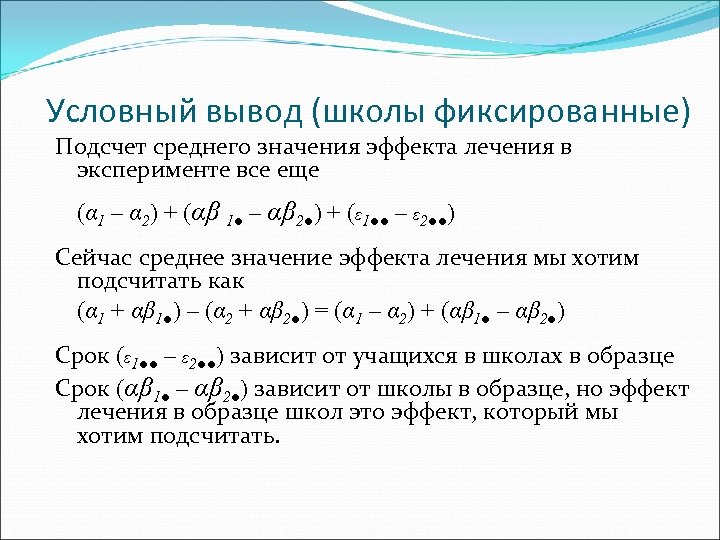 Условный вывод (школы фиксированные)

Подсчет среднего значения эффекта лечения в эксперименте все еще

$(\alpha_1 - \alpha_2) + (\alpha\beta_{1\bullet} - \alpha\beta_{2\bullet}) + (\varepsilon_{1\bullet\bullet} - \varepsilon_{2\bullet\bullet})$

Сейчас среднее значение эффекта лечения мы хотим подсчитать как

$(\alpha_1 + \alpha\beta_{1\bullet}) - (\alpha_2 + \alpha\beta_{2\bullet}) = (\alpha_1 - \alpha_2) + (\alpha\beta_{1\bullet} - \alpha\beta_{2\bullet})$

Срок $(\varepsilon_{1\bullet\bullet} - \varepsilon_{2\bullet\bullet})$ зависит от учащихся в школах в образце

Срок $(\alpha\beta_{1\bullet} - \alpha\beta_{2\bullet})$ зависит от школы в образце, но эффект лечения в образце школ это эффект, который мы хотим подсчитать.